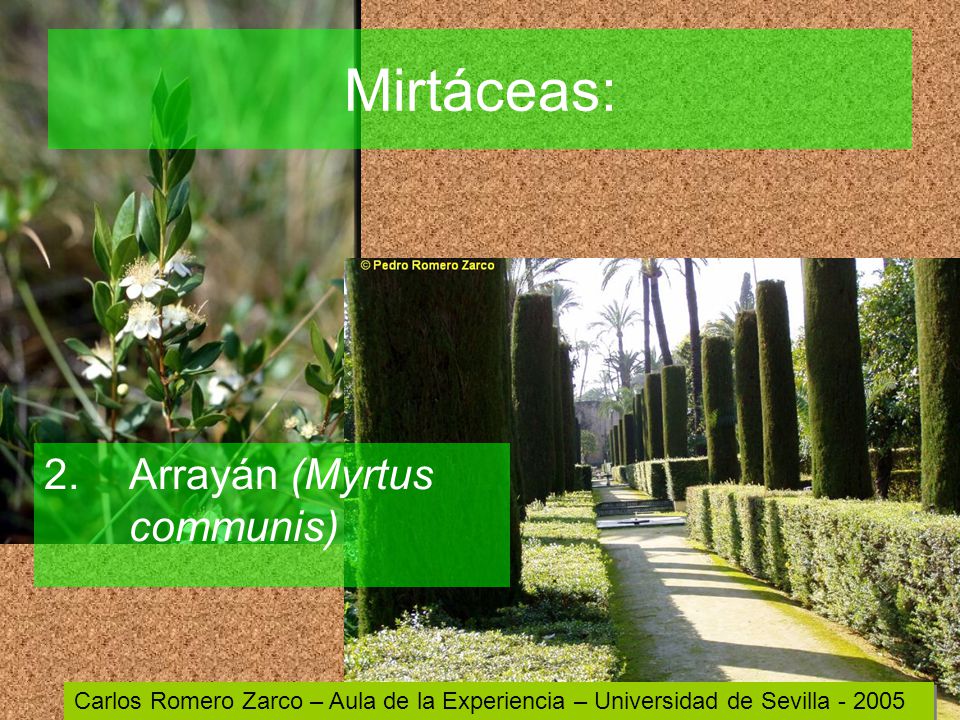 Mirtáceas:

© Pedro Romero Zarco

2. Arrayán (Myrtus communis)

Carlos Romero Zarco – Aula de la Experiencia – Universidad de Sevilla - 2005